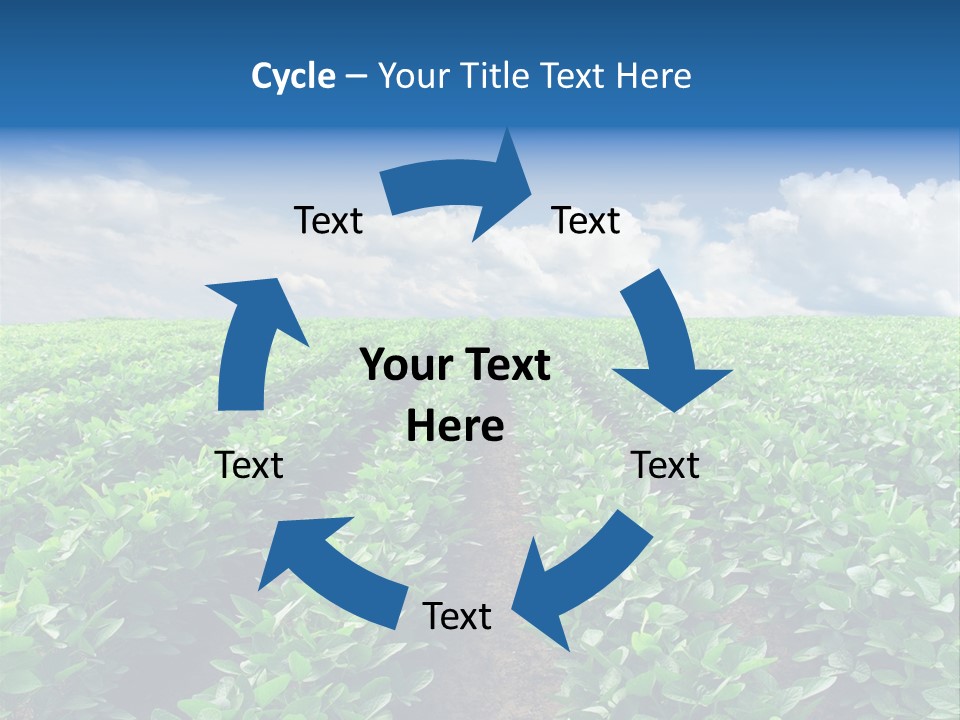 Cycle – Your Title Text Here

Text

Text

Your Text Here

Text

Text

Text